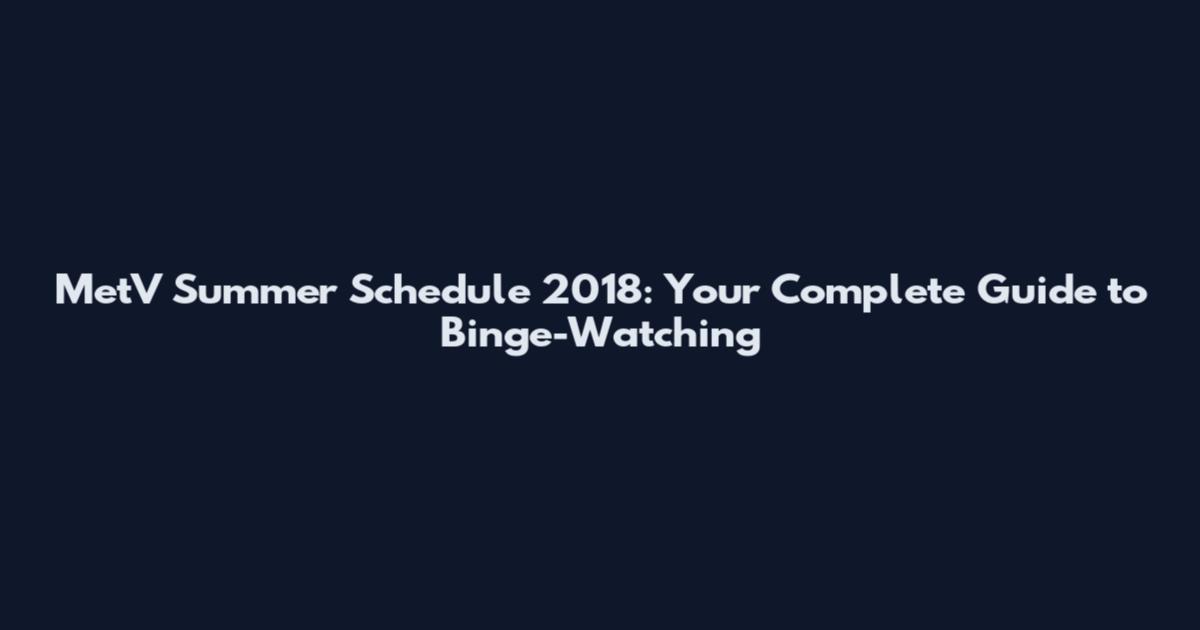 MetV Summer Schedule 2018: Your Complete Guide to Binge-Watching